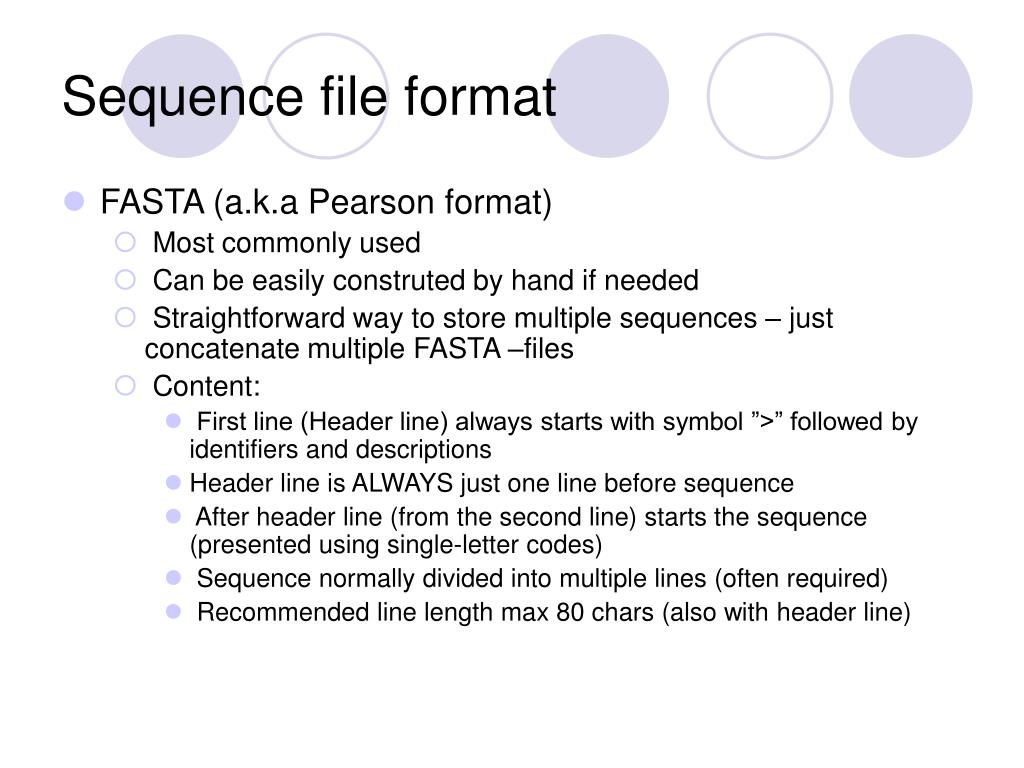 Sequence file format

FASTA (a.k.a Pearson format)

Most commonly used

Can be easily construted by hand if needed

Straightforward way to store multiple sequences – just concatenate multiple FASTA –files

Content:

First line (Header line) always starts with symbol ”>” followed by identifiers and descriptions

Header line is ALWAYS just one line before sequence

After header line (from the second line) starts the sequence (presented using single-letter codes)

Sequence normally divided into multiple lines (often required)

Recommended line length max 80 chars (also with header line)